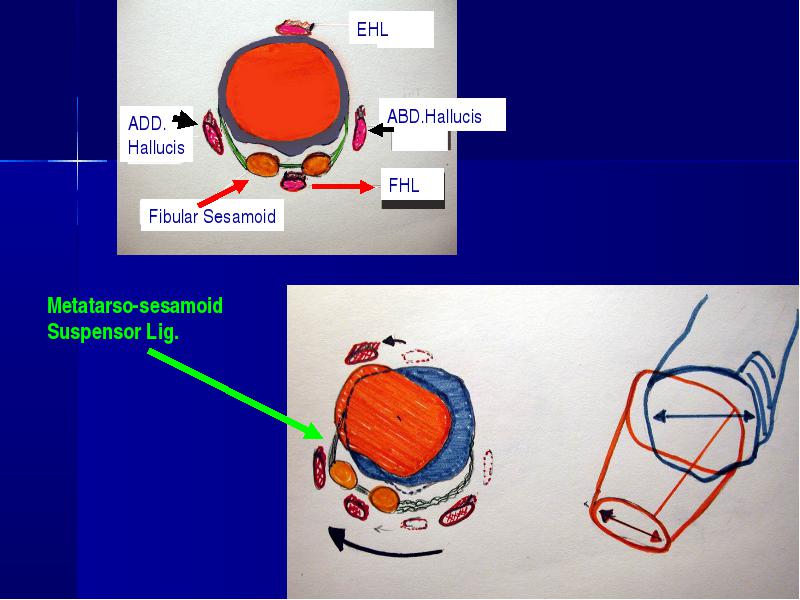 EHL

ADD. Hallucis

ABD.Hallucis

FHL

Fibular Sesamoid

Metatarso-sesamoid Suspensor Lig.